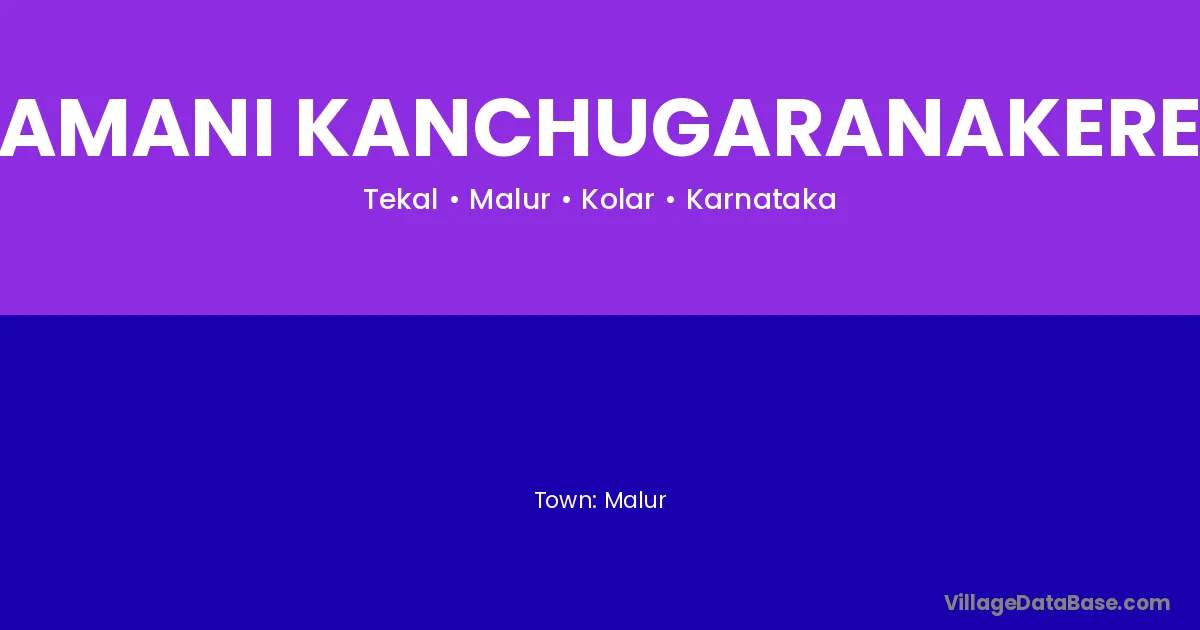 AMANI KANCHUGARANAKERE

Tekal • Malur • Kolar • Karnataka

Town: Malur

VillageDataBase.com